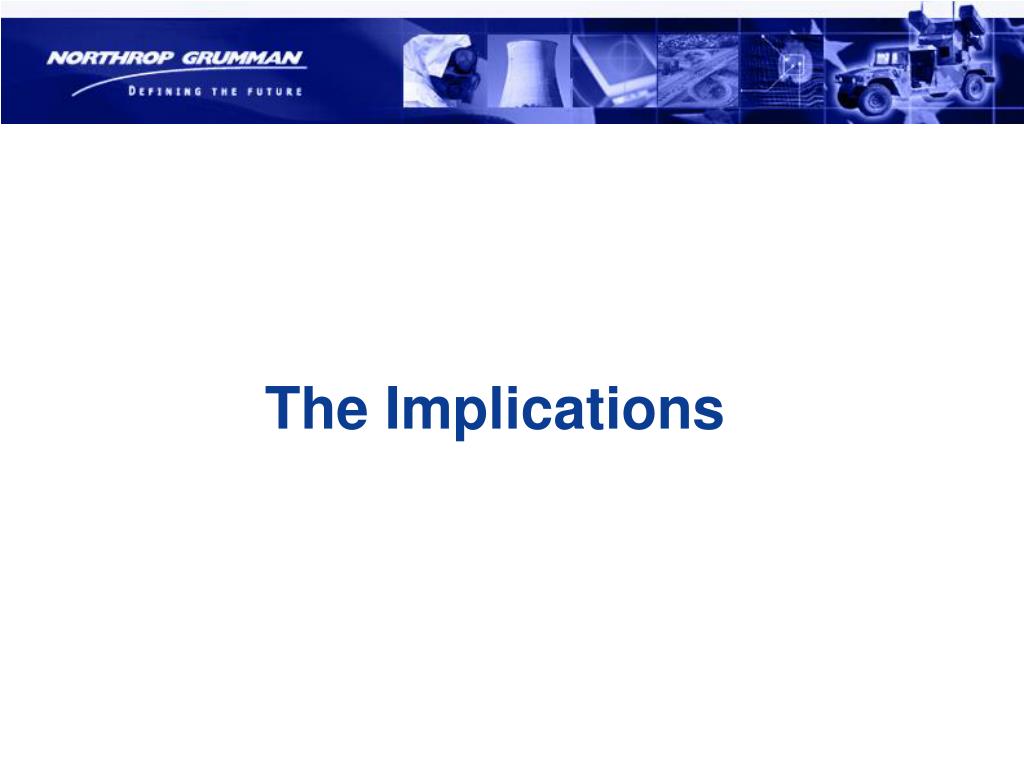 NORTHROP GRUMMAN
DEFINING THE FUTURE

The Implications